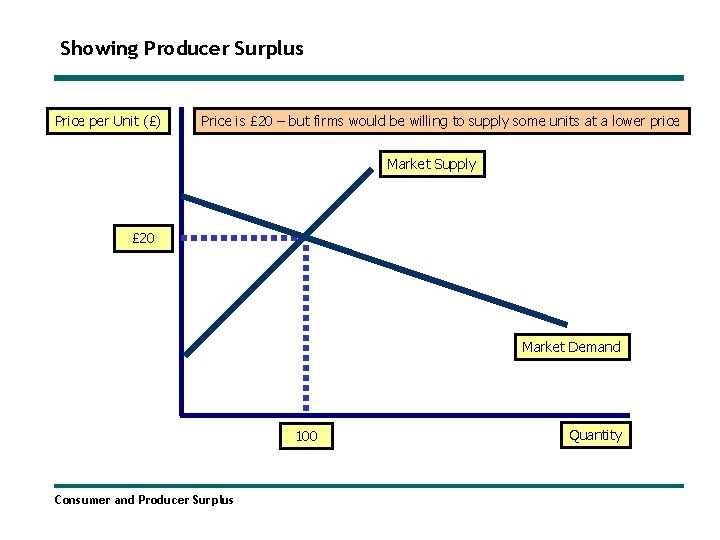 Showing Producer Surplus

Price per Unit (£)

Price is £20 – but firms would be willing to supply some units at a lower price

Market Supply

£20

Market Demand

100

Quantity

Consumer and Producer Surplus